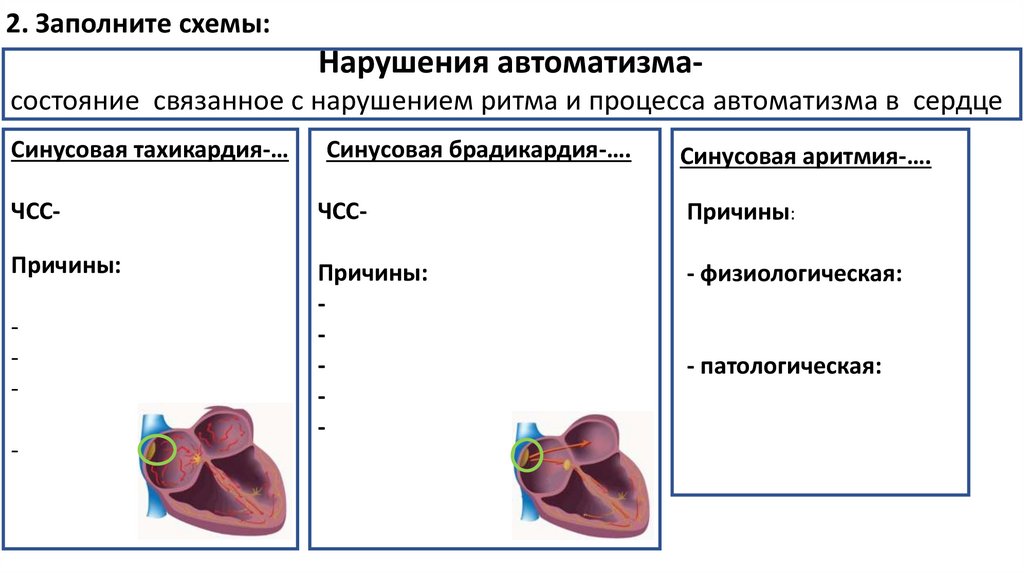 2. Заполните схемы:

Нарушения автоматизма-
состояние связанное с нарушением ритма и процесса автоматизма в сердце

Синусовая тахикардия-…

ЧСС-

Причины:

-
-
-

-

Синусовая брадикардия-….

ЧСС-

Причины:
-
-
-
-
-

Синусовая аритмия-….

Причины:

- физиологическая:

- патологическая: